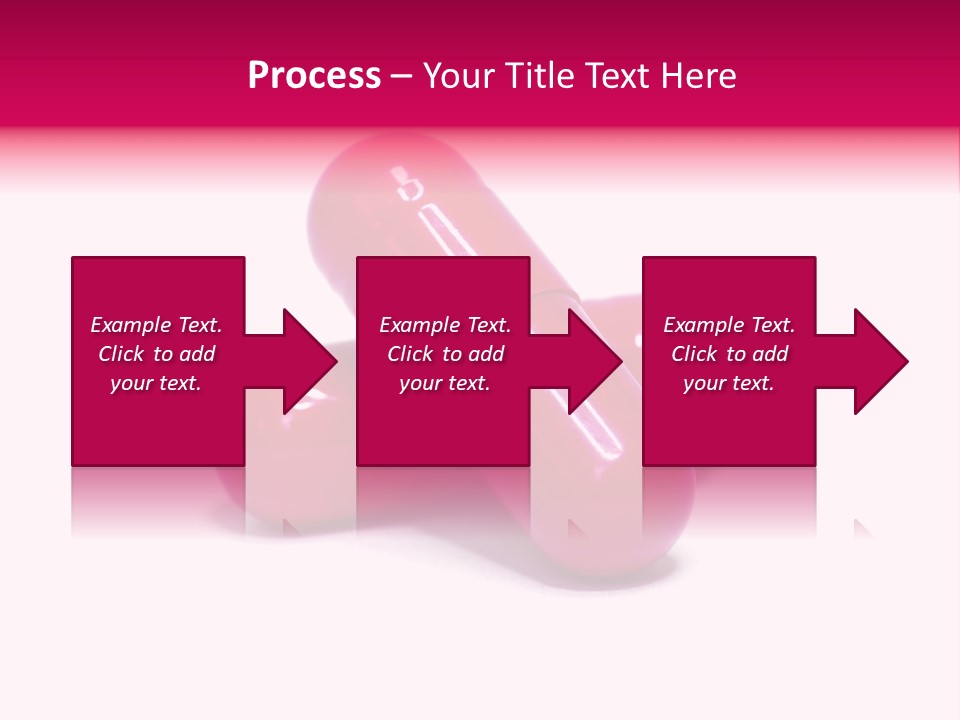 Process – Your Title Text Here

Example Text. Click to add your text.

Example Text. Click to add your text.

Example Text. Click to add your text.